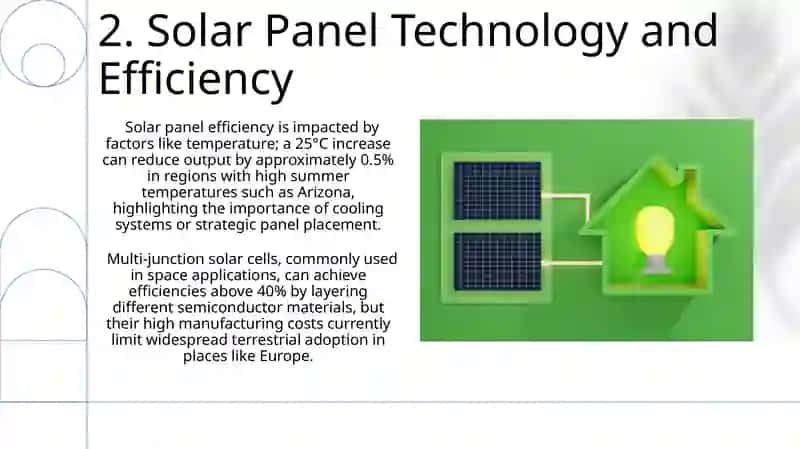 2. Solar Panel Technology and Efficiency

Solar panel efficiency is impacted by factors like temperature; a 25°C increase can reduce output by approximately 0.5% in regions with high summer temperatures such as Arizona, highlighting the importance of cooling systems or strategic panel placement.

Multi-junction solar cells, commonly used in space applications, can achieve efficiencies above 40% by layering different semiconductor materials, but their high manufacturing costs currently limit widespread terrestrial adoption in places like Europe.